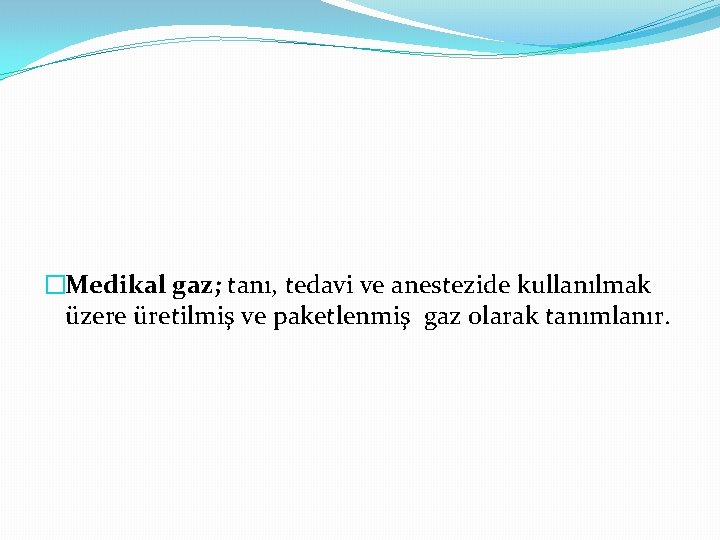 Medikal gaz; tanı, tedavi ve anestezide kullanılmak üzere üretilmiş ve paketlenmiş gaz olarak tanımlanır.